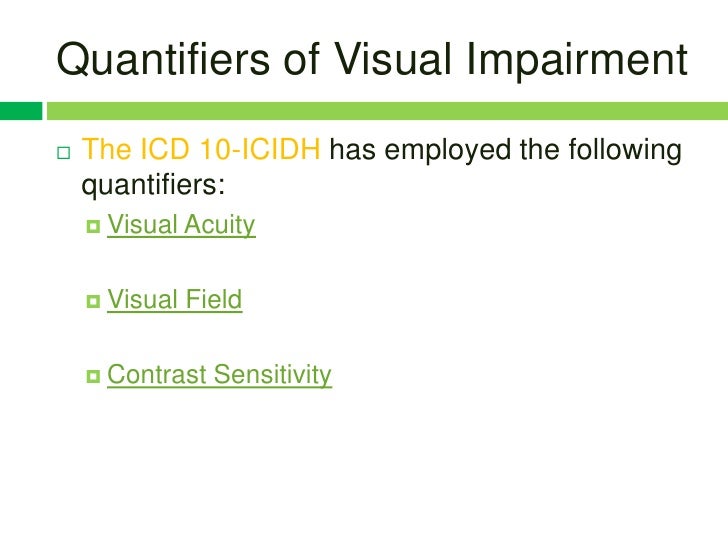 Quantifiers of Visual Impairment

The ICD 10-ICIDH has employed the following quantifiers:

Visual Acuity

Visual Field

Contrast Sensitivity